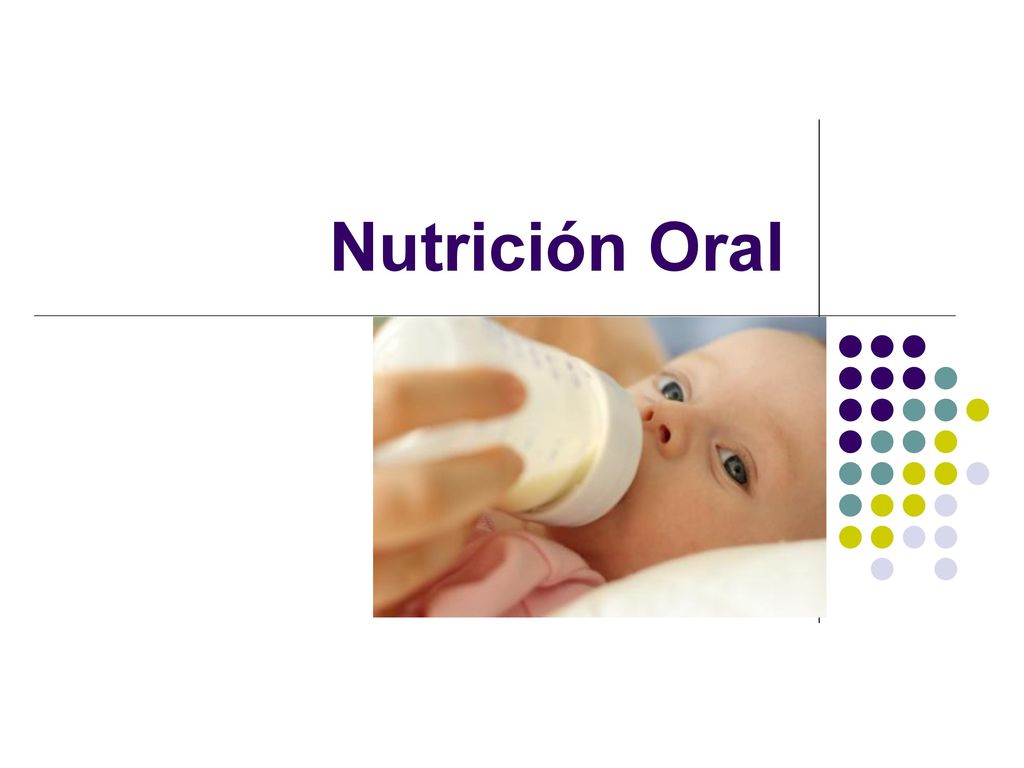 Nutrición Oral